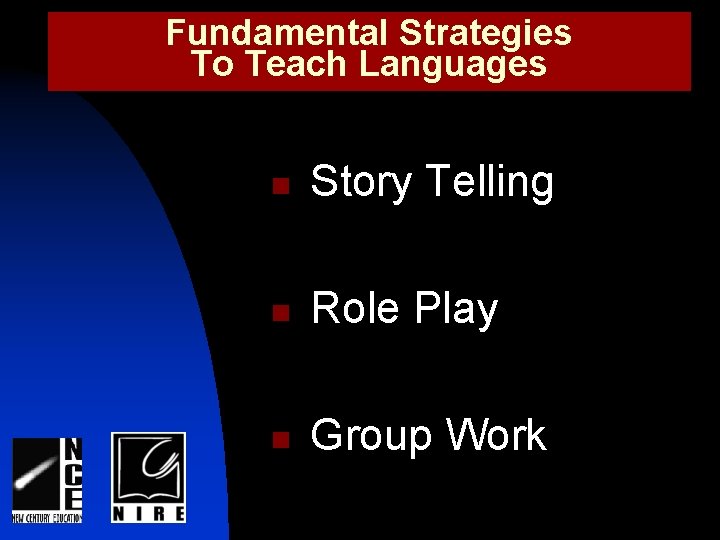 Fundamental Strategies To Teach Languages

Story Telling

Role Play

Group Work

NCE
NEW CENTURY EDUCATION

NIRE